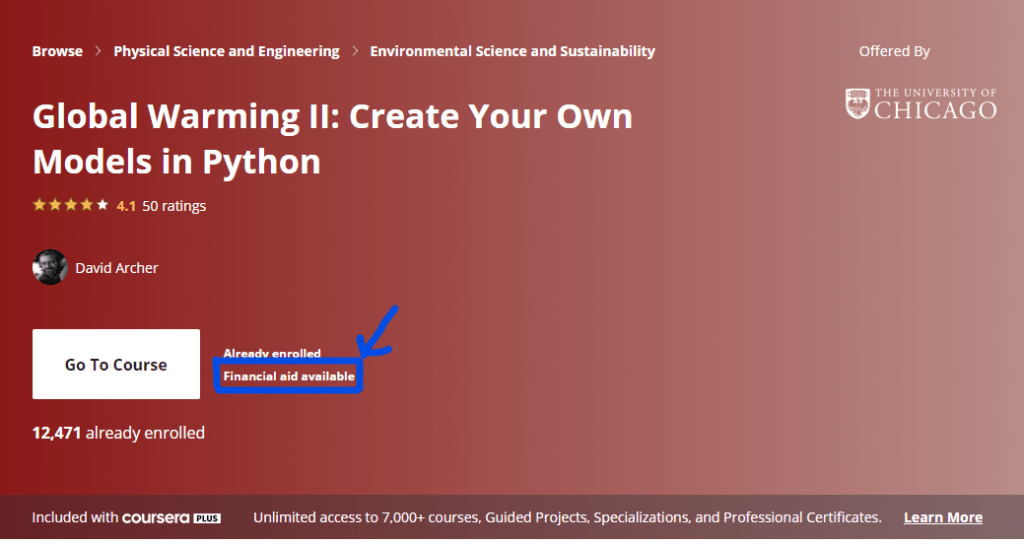 Browse > Physical Science and Engineering > Environmental Science and Sustainability

Offered By

THE UNIVERSITY OF CHICAGO

Global Warming II: Create Your Own Models in Python

4.1 50 ratings

David Archer

Go To Course

Already enrolled

Financial aid available

12,471 already enrolled

Included with coursera PLUS Unlimited access to 7,000+ courses, Guided Projects, Specializations, and Professional Certificates. Learn More